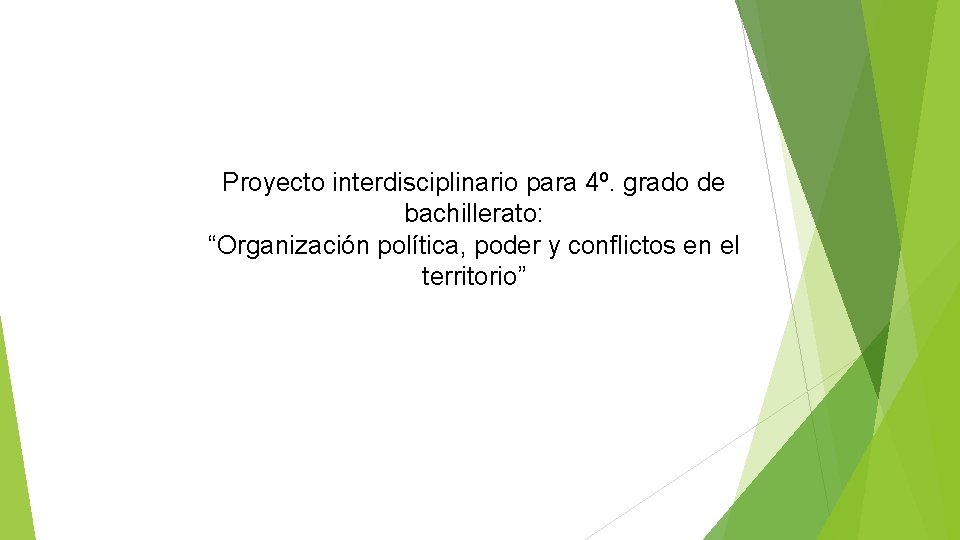 Proyecto interdisciplinario para 4º. grado de bachillerato:
“Organización política, poder y conflictos en el territorio”